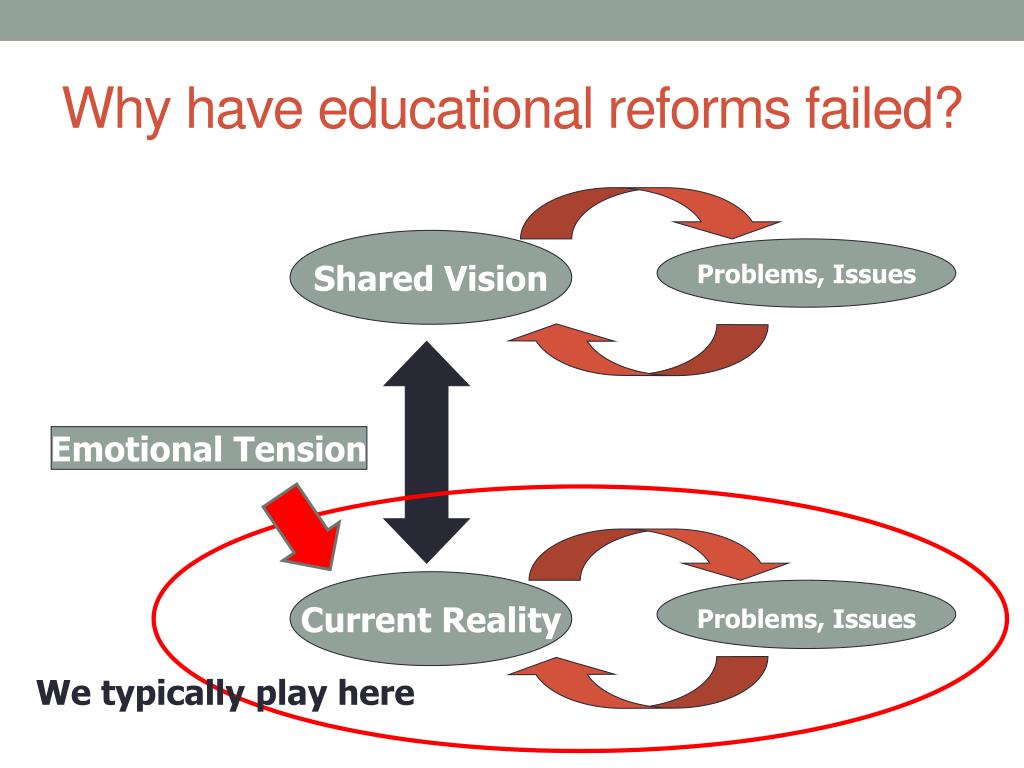 Why have educational reforms failed?

Shared Vision

Problems, Issues

Emotional Tension

Current Reality

Problems, Issues

We typically play here